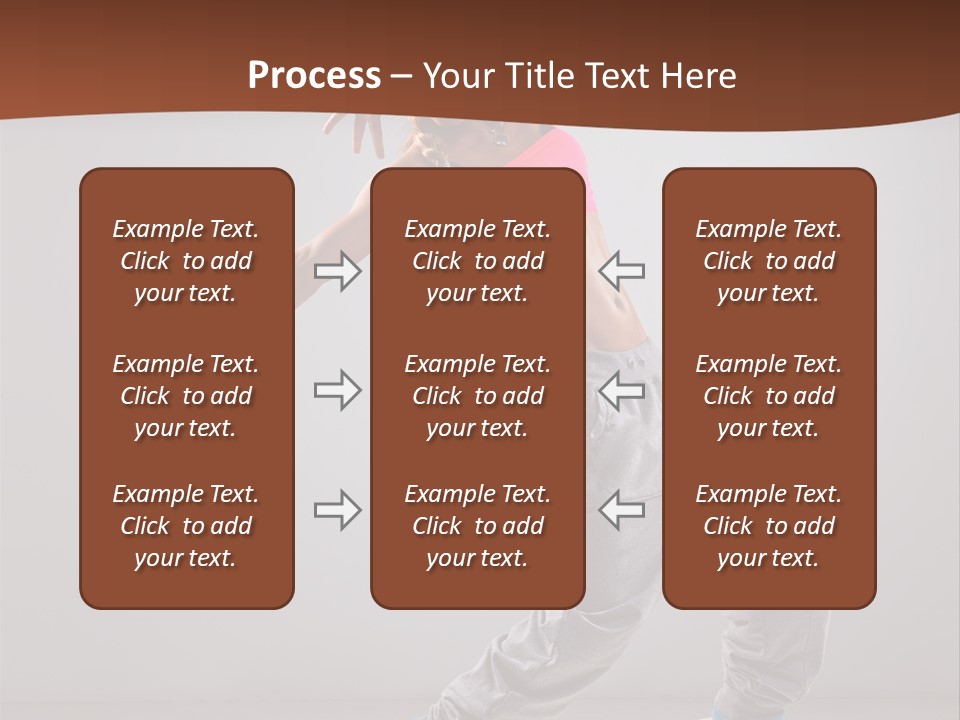 Process – Your Title Text Here

Example Text. Click to add your text.

Example Text. Click to add your text.

Example Text. Click to add your text.

Example Text. Click to add your text.

Example Text. Click to add your text.

Example Text. Click to add your text.

Example Text. Click to add your text.

Example Text. Click to add your text.

Example Text. Click to add your text.